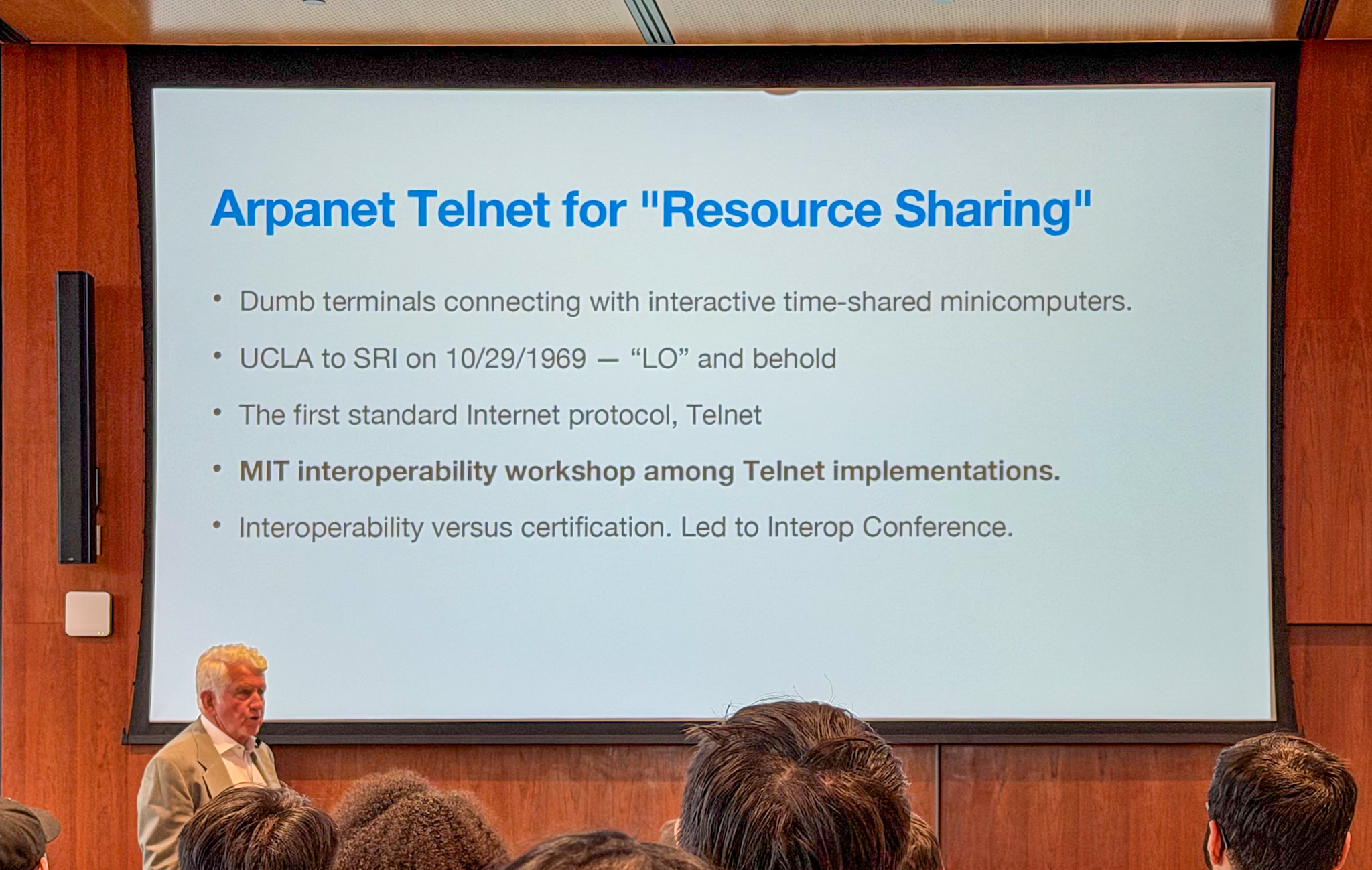 Arpanet Telnet for "Resource Sharing"

• Dumb terminals connecting with interactive time-shared minicomputers.

• UCLA to SRI on 10/29/1969 — “LO” and behold

• The first standard Internet protocol, Telnet

• MIT interoperability workshop among Telnet implementations.

• Interoperability versus certification. Led to Interop Conference.